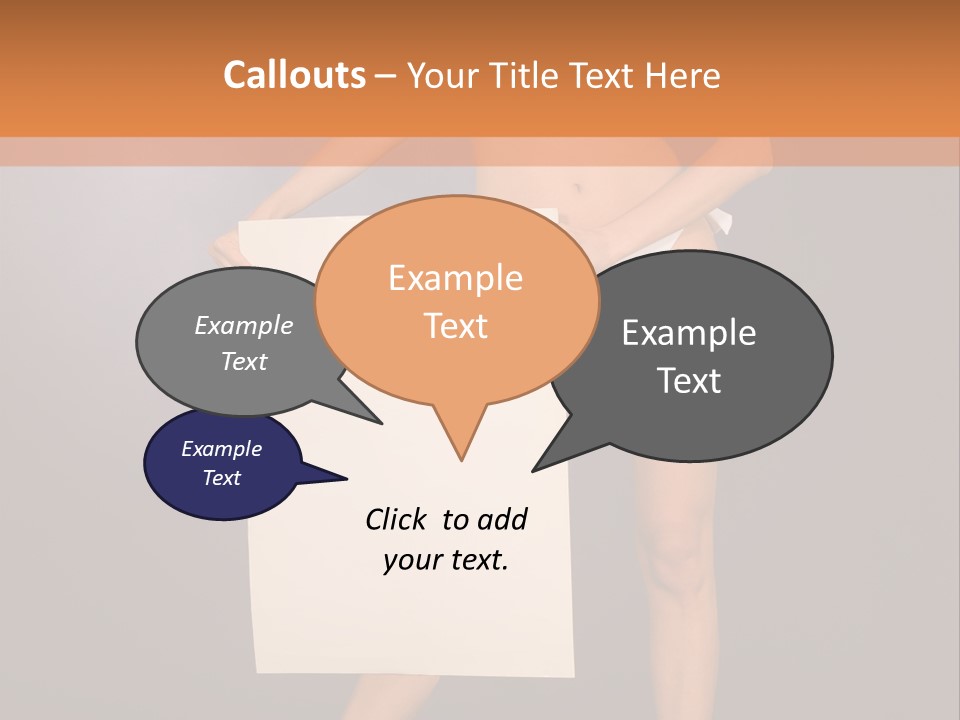 Callouts – Your Title Text Here

Example Text

Example Text

Example Text

Example Text

Click to add your text.